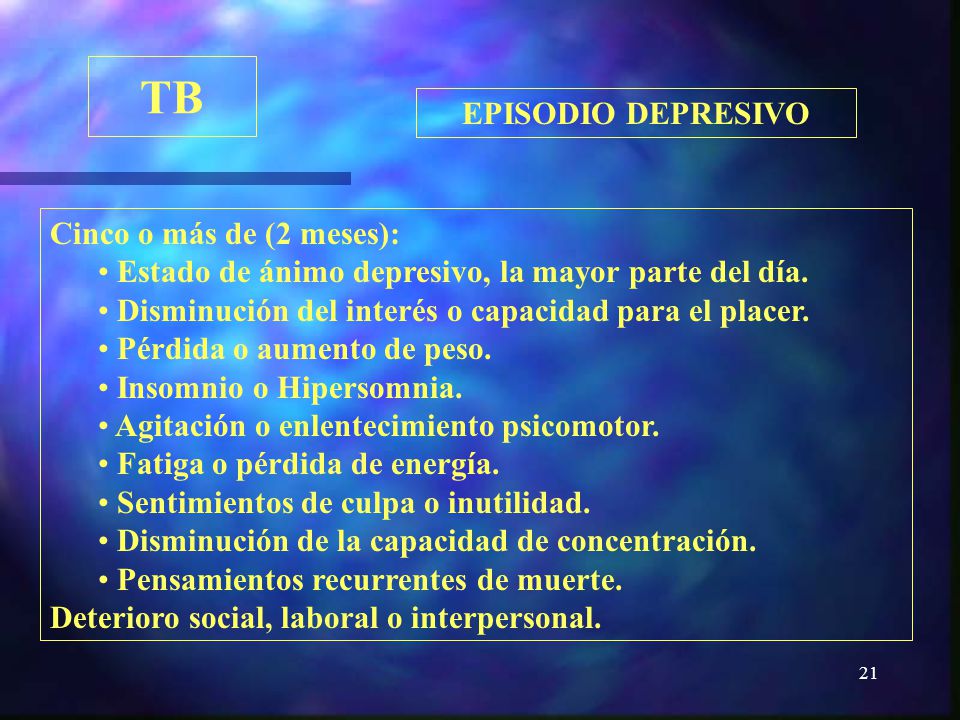 TB

EPISODIO DEPRESIVO

Cinco o más de (2 meses):
• Estado de ánimo depresivo, la mayor parte del día.
• Disminución del interés o capacidad para el placer.
• Pérdida o aumento de peso.
• Insomnio o Hipersomnia.
• Agitación o enlentecimiento psicomotor.
• Fatiga o pérdida de energía.
• Sentimientos de culpa o inutilidad.
• Disminución de la capacidad de concentración.
• Pensamientos recurrentes de muerte.
Deterioro social, laboral o interpersonal.

21